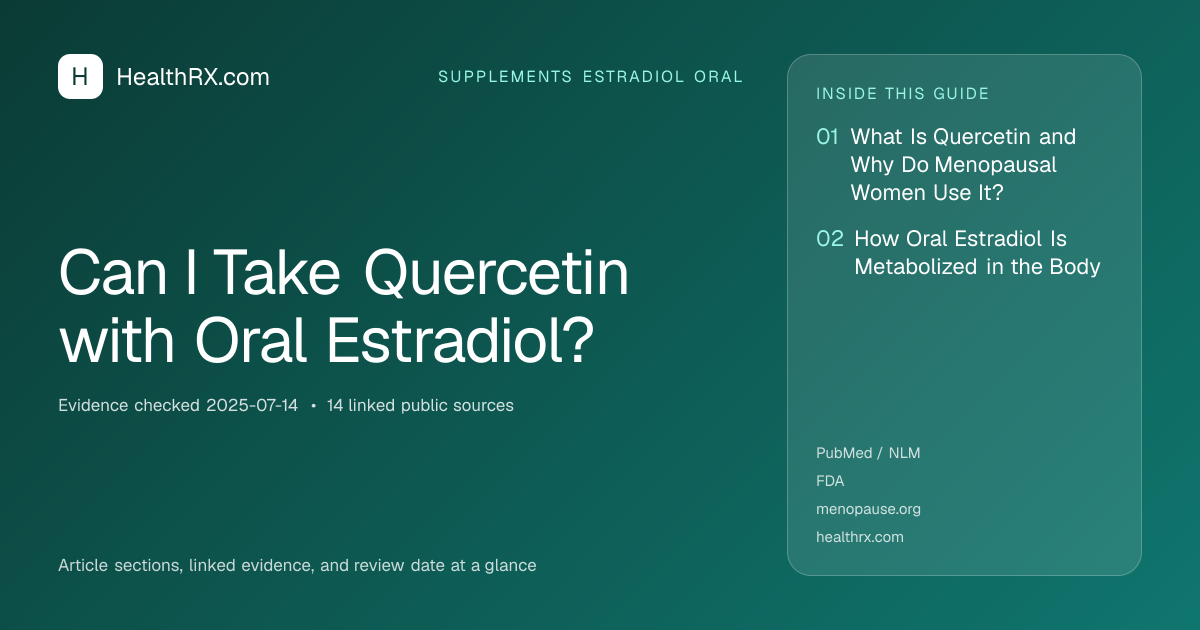 H HealthRX.com

SUPPLEMENTS ESTRADIOL ORAL

Can I Take Quercetin with Oral Estradiol?

Evidence checked 2025-07-14 • 14 linked public sources

Article sections, linked evidence, and review date at a glance

INSIDE THIS GUIDE

01 What Is Quercetin and Why Do Menopausal Women Use It?

02 How Oral Estradiol Is Metabolized in the Body

PubMed / NLM
FDA
menopause.org
healthrx.com